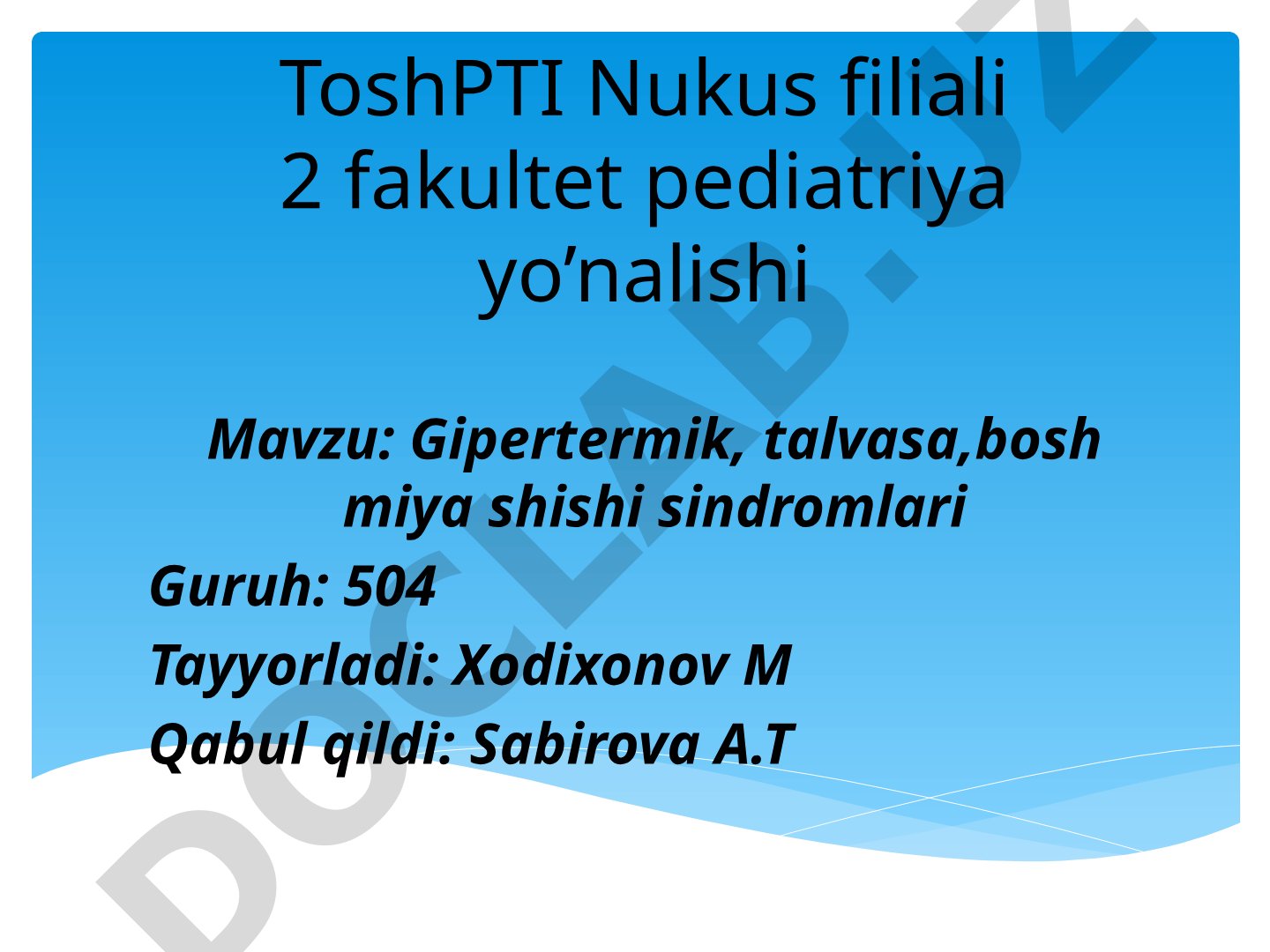 ToshPTI Nukus filiali
2 fakultet pediatriya yo’nalishi

Mavzu: Gipertermik, talvasa,bosh miya shishi sindromlari

Guruh: 504

Tayyorladi: Xodixonov M

Qabul qildi: Sabirova A.T

DOCLAB.UZ